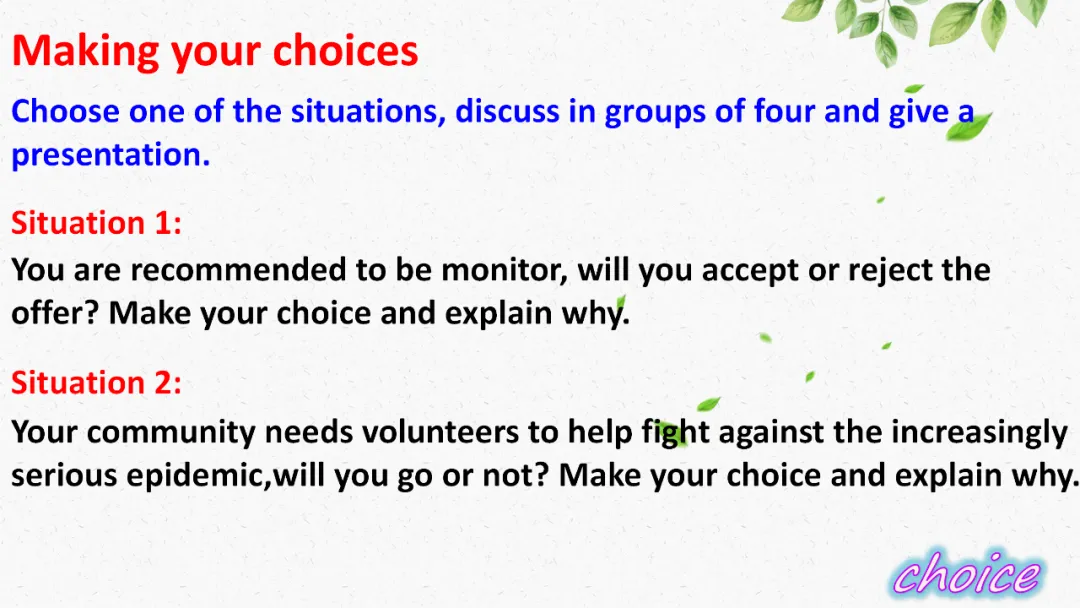 Making your choices

Choose one of the situations, discuss in groups of four and give a presentation.

Situation 1:

You are recommended to be monitor, will you accept or reject the offer? Make your choice and explain why.

Situation 2:

Your community needs volunteers to help fight against the increasingly serious epidemic,will you go or not? Make your choice and explain why.

choice